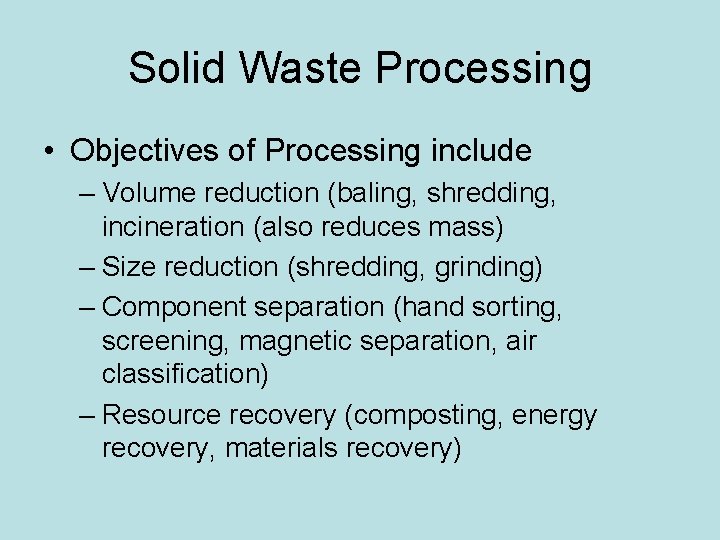 Solid Waste Processing

• Objectives of Processing include
– Volume reduction (baling, shredding, incineration (also reduces mass)
– Size reduction (shredding, grinding)
– Component separation (hand sorting, screening, magnetic separation, air classification)
– Resource recovery (composting, energy recovery, materials recovery)